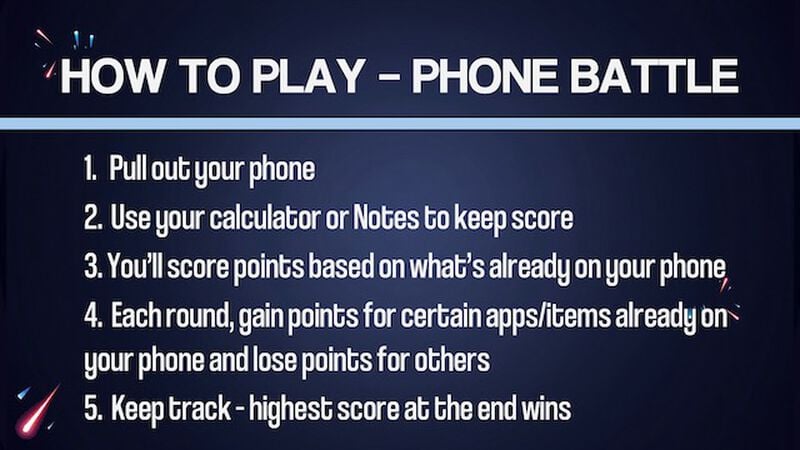 HOW TO PLAY – PHONE BATTLE

1. Pull out your phone
2. Use your calculator or Notes to keep score
3. You'll score points based on what's already on your phone
4. Each round, gain points for certain apps/items already on your phone and lose points for others
5. Keep track - highest score at the end wins